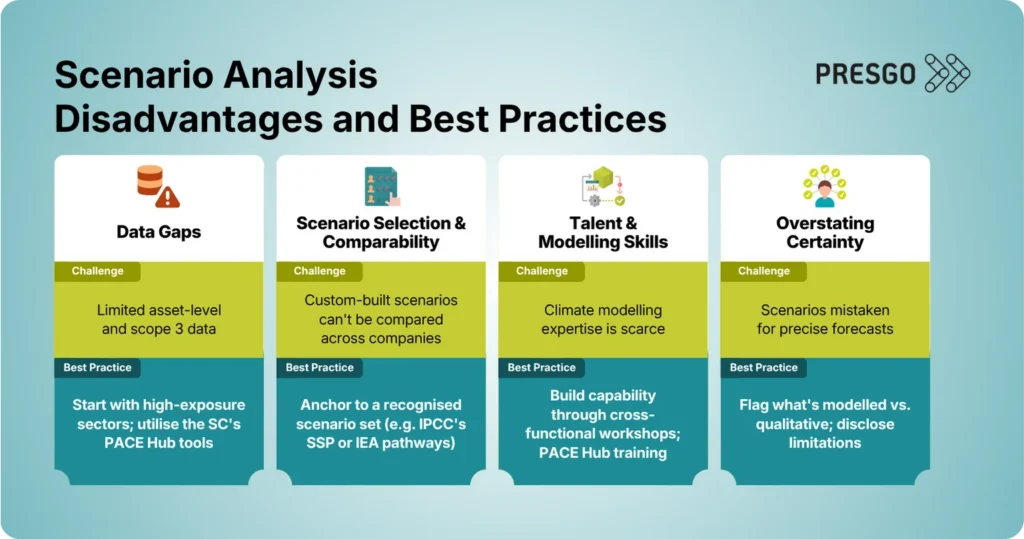 Scenario Analysis
Disadvantages and Best Practices

PRESGO

Data Gaps

Challenge

Limited asset-level and scope 3 data

Best Practice

Start with high-exposure sectors; utilise the SC's PACE Hub tools

Scenario Selection & Comparability

Challenge

Custom-built scenarios can't be compared across companies

Best Practice

Anchor to a recognised scenario set (e.g. IPCC's SSP or IEA pathways)

Talent & Modelling Skills

Challenge

Climate modelling expertise is scarce

Best Practice

Build capability through cross-functional workshops; PACE Hub training

Overstating Certainty

Challenge

Scenarios mistaken for precise forecasts

Best Practice

Flag what's modelled vs. qualitative; disclose limitations